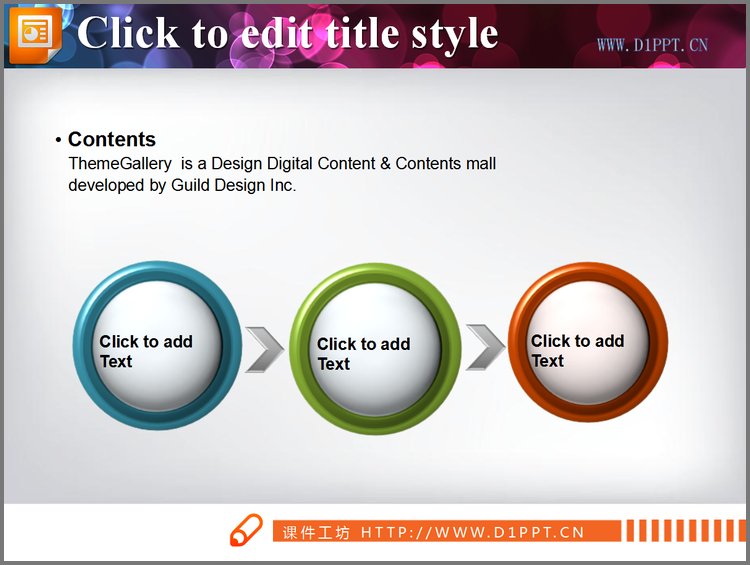 Click to edit title style

WWW.D1PPT.CN

• Contents
ThemeGallery is a Design Digital Content & Contents mall developed by Guild Design Inc.

Click to add Text

Click to add Text

Click to add Text

课件工坊 HTTP://WWW.D1PPT.CN